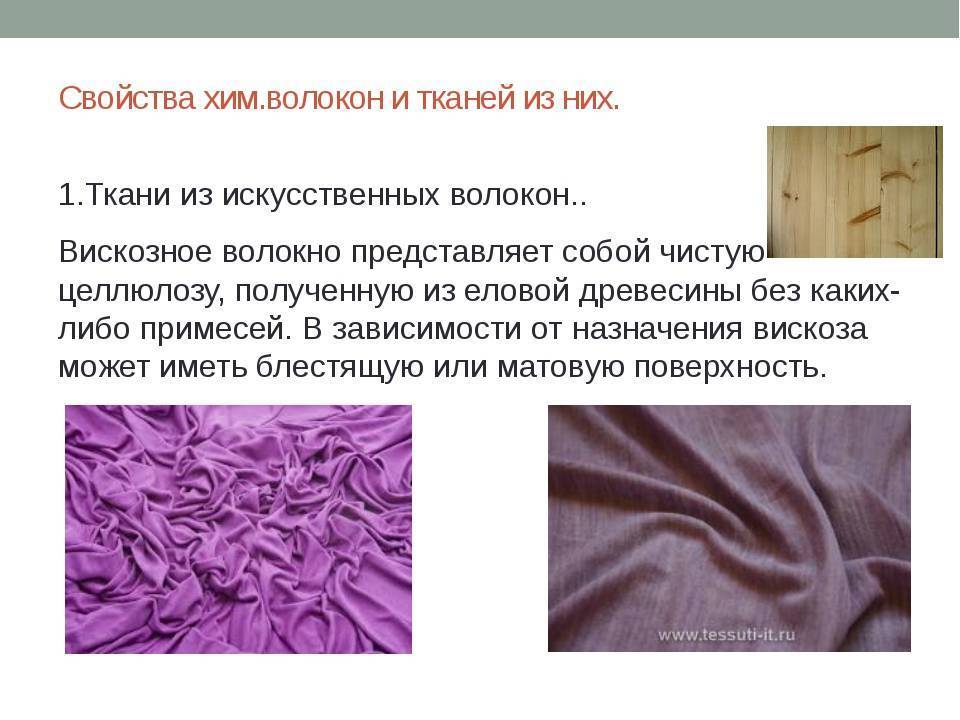 Свойства хим.волокон и тканей из них.

1.Ткани из искусственных волокон..

Вискозное волокно представляет собой чистую целлюлозу, полученную из еловой древесины без каких-либо примесей. В зависимости от назначения вискоза может иметь блестящую или матовую поверхность.

www.tessuti-it.ru